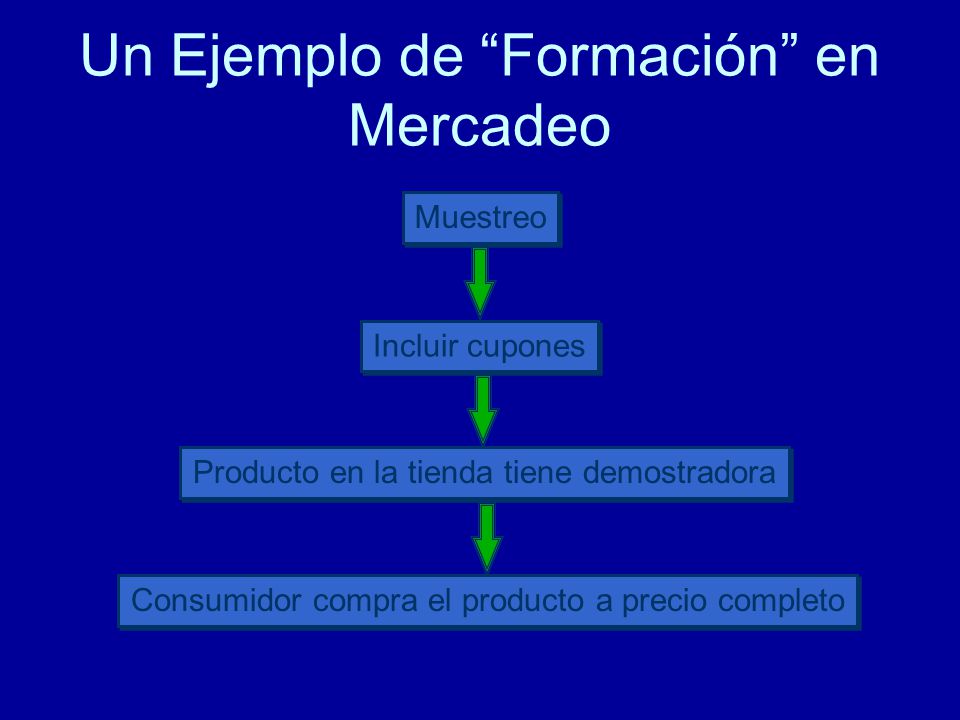 Un Ejemplo de “Formación” en Mercadeo

Muestreo

Incluir cupones

Producto en la tienda tiene demostradora

Consumidor compra el producto a precio completo